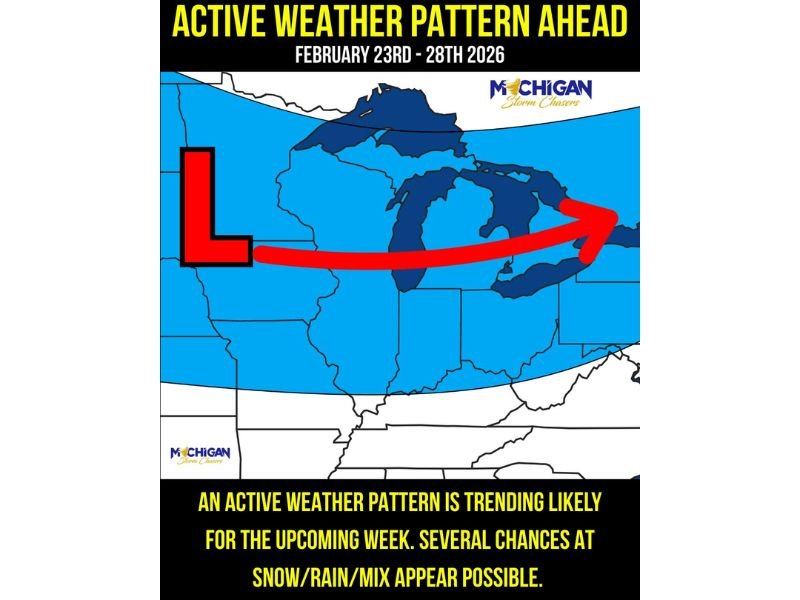 ACTIVE WEATHER PATTERN AHEAD
FEBRUARY 23RD - 28TH 2026

MICHIGAN
Storm Chasers

L

MICHIGAN
Storm Chasers

AN ACTIVE WEATHER PATTERN IS TRENDING LIKELY FOR THE UPCOMING WEEK. SEVERAL CHANCES AT SNOW/RAIN/MIX APPEAR POSSIBLE.